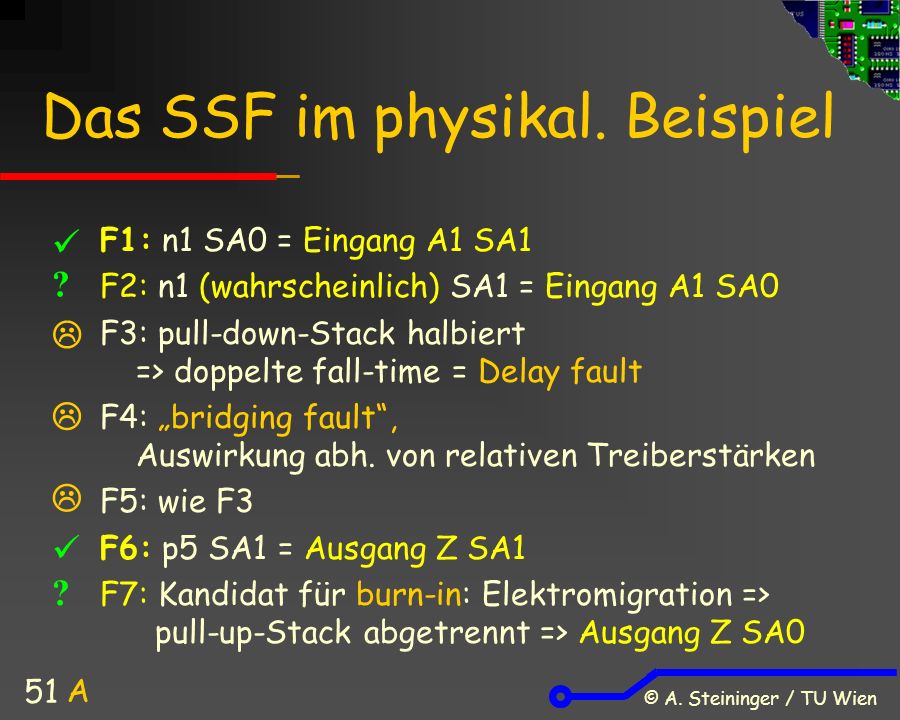 Das SSF im physikal. Beispiel

✓ F1: n1 SA0 = Eingang A1 SA1

? F2: n1 (wahrscheinlich) SA1 = Eingang A1 SA0

☹ F3: pull-down-Stack halbiert
=> doppelte fall-time = Delay fault

☹ F4: „bridging fault“,
Auswirkung abh. von relativen Treiberstärken

☹ F5: wie F3

✓ F6: p5 SA1 = Ausgang Z SA1

? F7: Kandidat für burn-in: Elektromigration =>
pull-up-Stack abgetrennt => Ausgang Z SA0

51 A

© A. Steininger / TU Wien